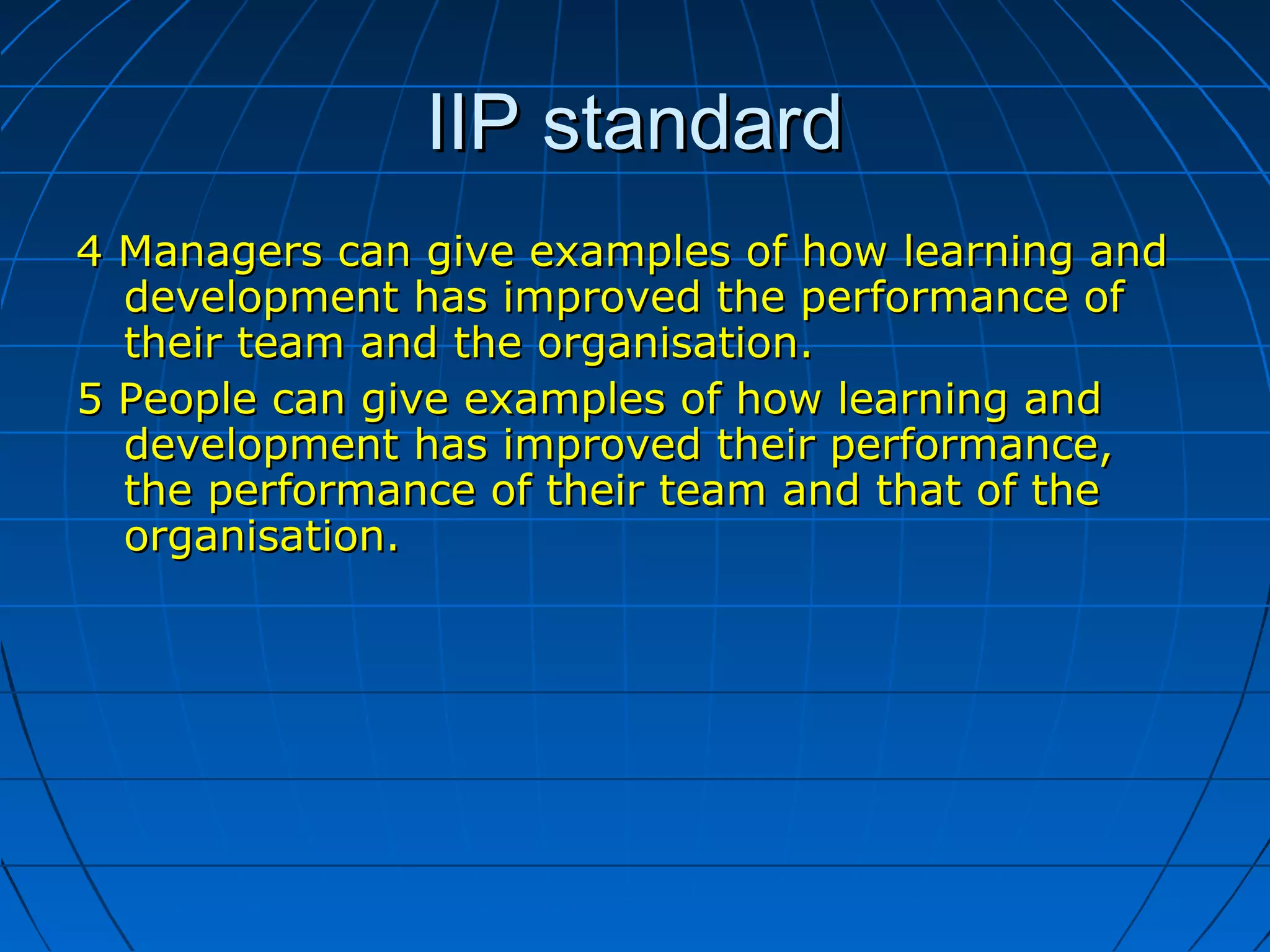 IIP standard

4 Managers can give examples of how learning and development has improved the performance of their team and the organisation.

5 People can give examples of how learning and development has improved their performance, the performance of their team and that of the organisation.